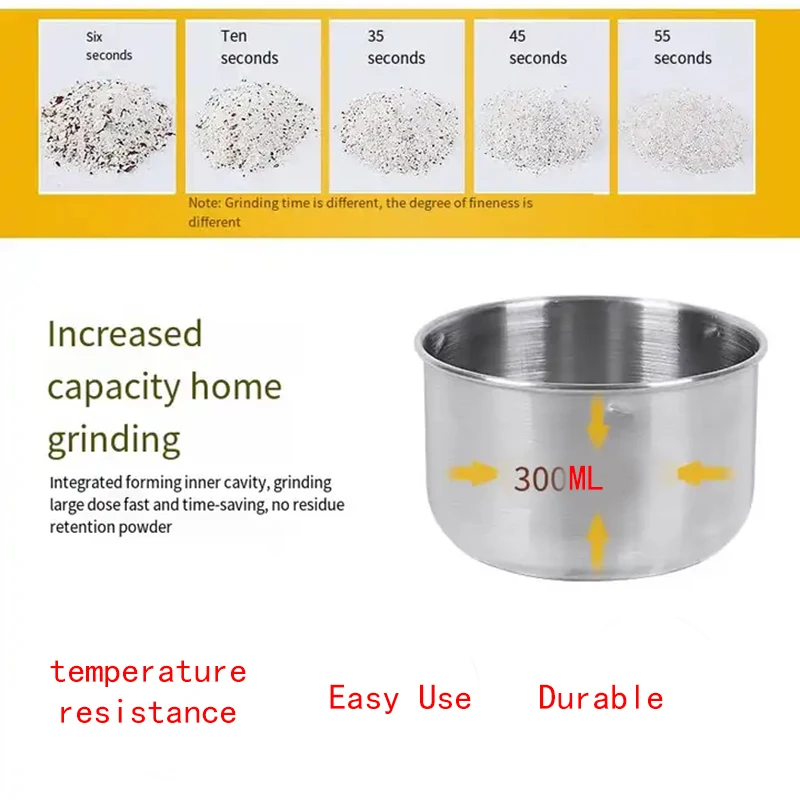 Six seconds

Ten seconds

35 seconds

45 seconds

55 seconds

Note: Grinding time is different, the degree of fineness is different

Increased capacity home grinding

Integrated forming inner cavity, grinding large dose fast and time-saving, no residue retention powder

300ML

temperature resistance

Easy Use

Durable